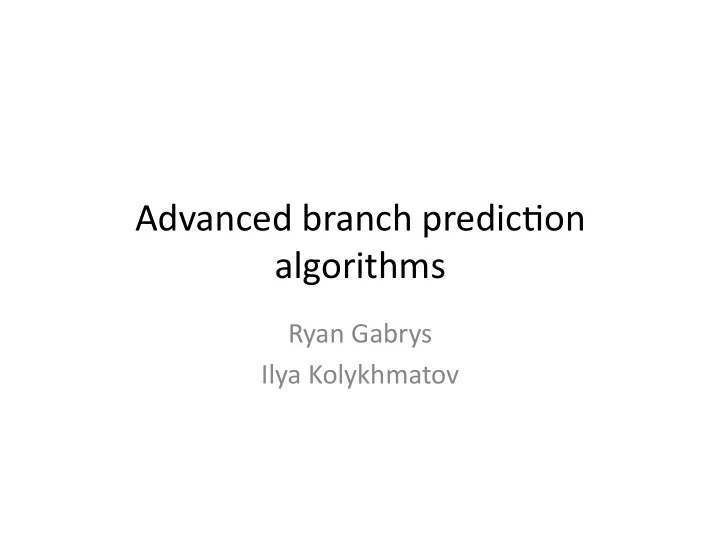 Advanced branch prediction algorithms

Ryan Gabrys
Ilya Kolykhmatov